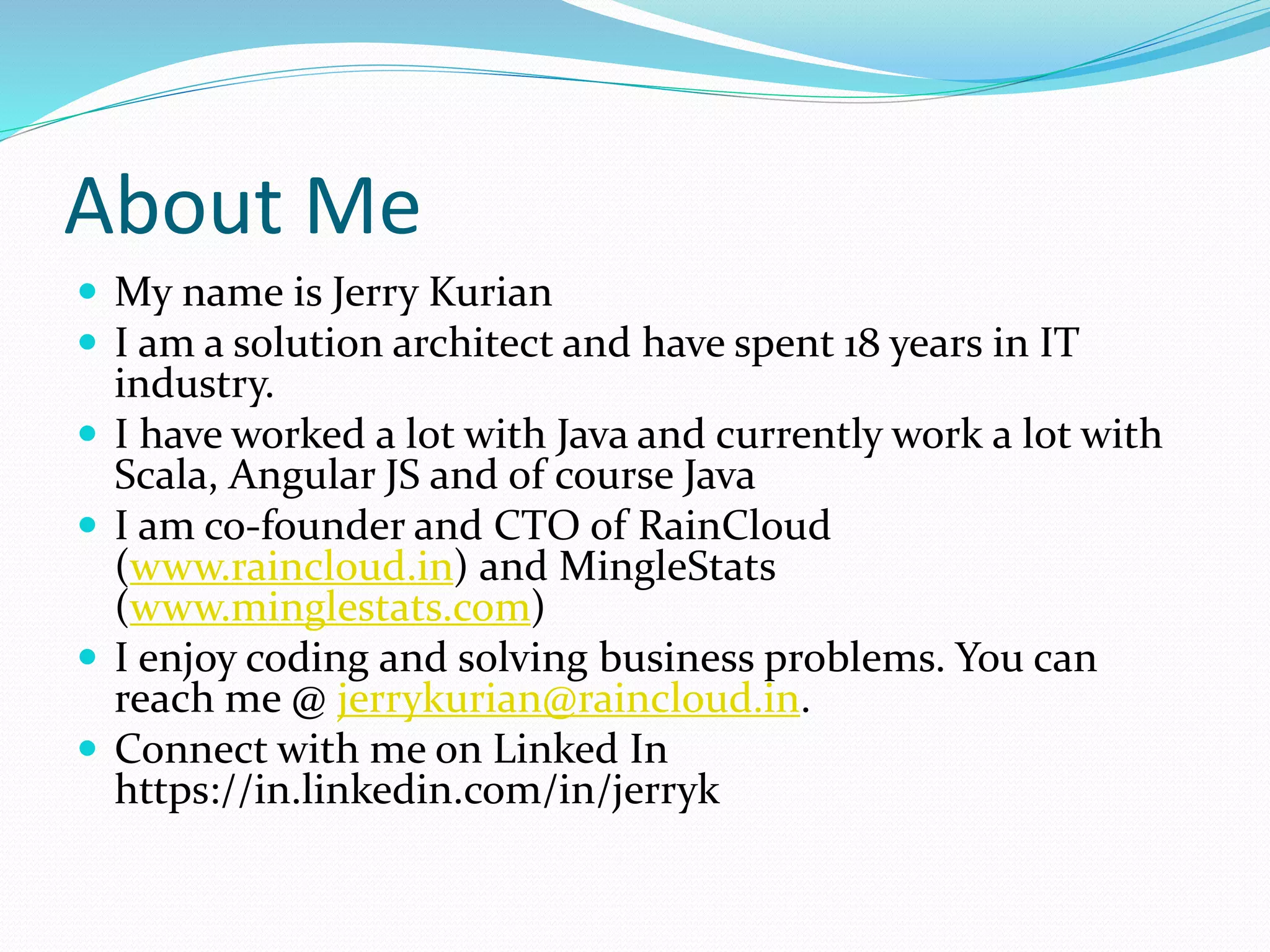 About Me

- My name is Jerry Kurian
- I am a solution architect and have spent 18 years in IT industry.
- I have worked a lot with Java and currently work a lot with Scala, Angular JS and of course Java
- I am co-founder and CTO of RainCloud (www.raincloud.in) and MingleStats (www.minglestats.com)
- I enjoy coding and solving business problems. You can reach me @ jerrykurian@raincloud.in.
- Connect with me on Linked In https://in.linkedin.com/in/jerryk